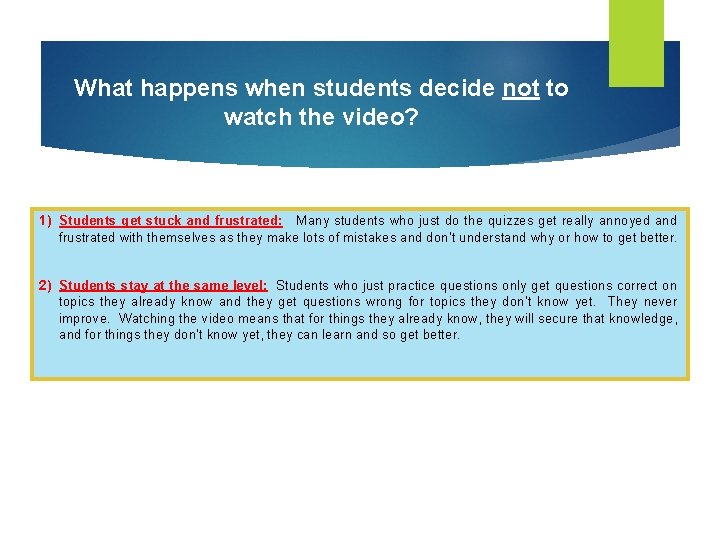 What happens when students decide not to watch the video?

1) Students get stuck and frustrated: Many students who just do the quizzes get really annoyed and frustrated with themselves as they make lots of mistakes and don't understand why or how to get better.

2) Students stay at the same level: Students who just practice questions only get questions correct on topics they already know and they get questions wrong for topics they don't know yet. They never improve. Watching the video means that for things they already know, they will secure that knowledge, and for things they don't know yet, they can learn and so get better.